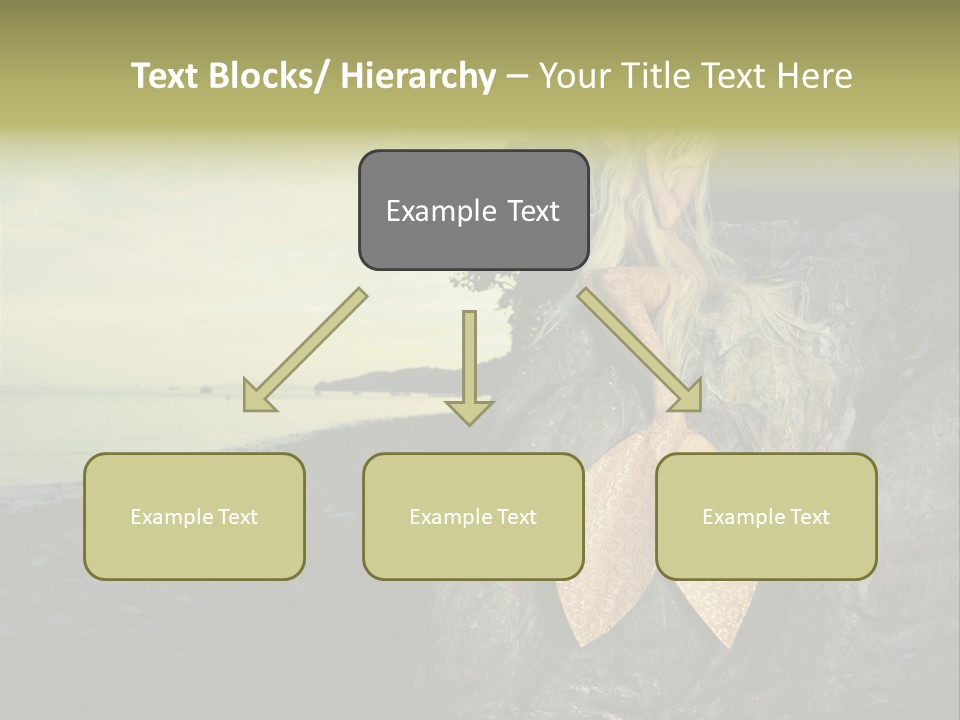 Text Blocks/ Hierarchy – Your Title Text Here

Example Text

Example Text

Example Text

Example Text